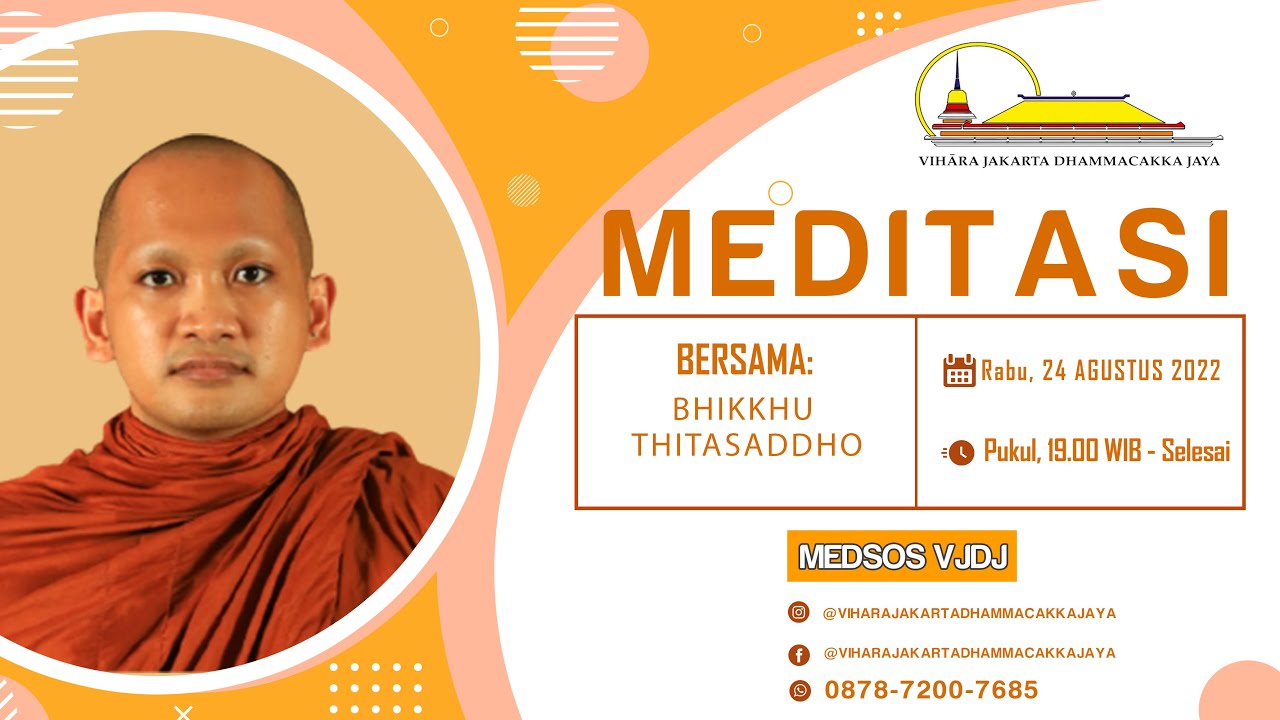 VIHĀRA JAKARTA DHAMMACAKKA JAYA

MEDITASI

BERSAMA:
BHIKKHU THITASADDHO

Rabu, 24 AGUSTUS 2022

Pukul, 19.00 WIB - Selesai

MEDSOS VJDJ

@VIHARAJAKARTADHAMMACAKKAJAYA

@VIHARAJAKARTADHAMMACAKKAJAYA

0878-7200-7685